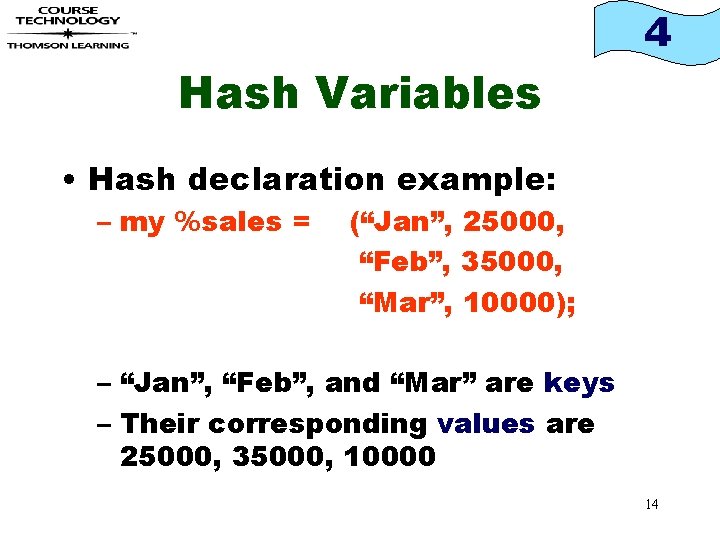 COURSE TECHNOLOGY
THOMSON LEARNING

4

Hash Variables

• Hash declaration example:
– my %sales = (“Jan”, 25000,
“Feb”, 35000,
“Mar”, 10000);

– “Jan”, “Feb”, and “Mar” are keys
– Their corresponding values are 25000, 35000, 10000

14